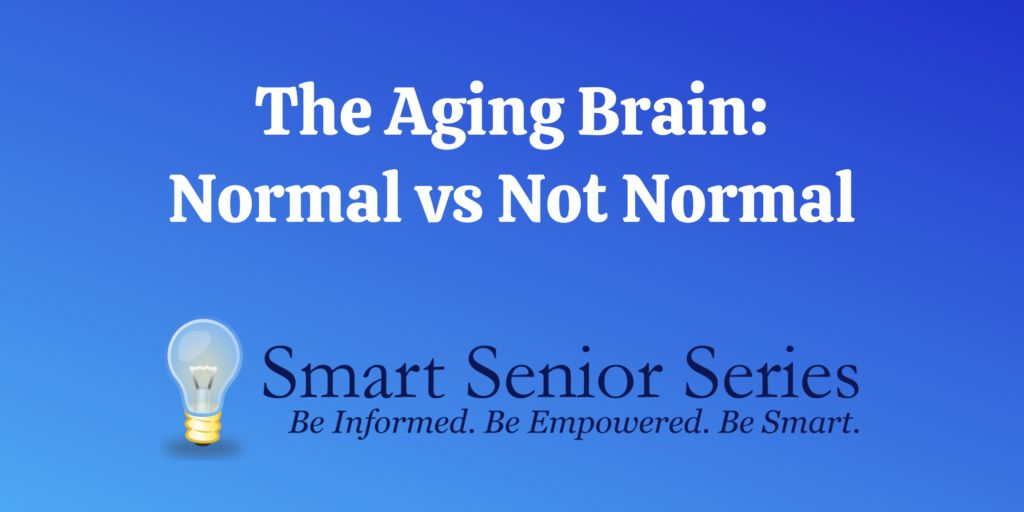 The Aging Brain:
Normal vs Not Normal

Smart Senior Series
Be Informed. Be Empowered. Be Smart.